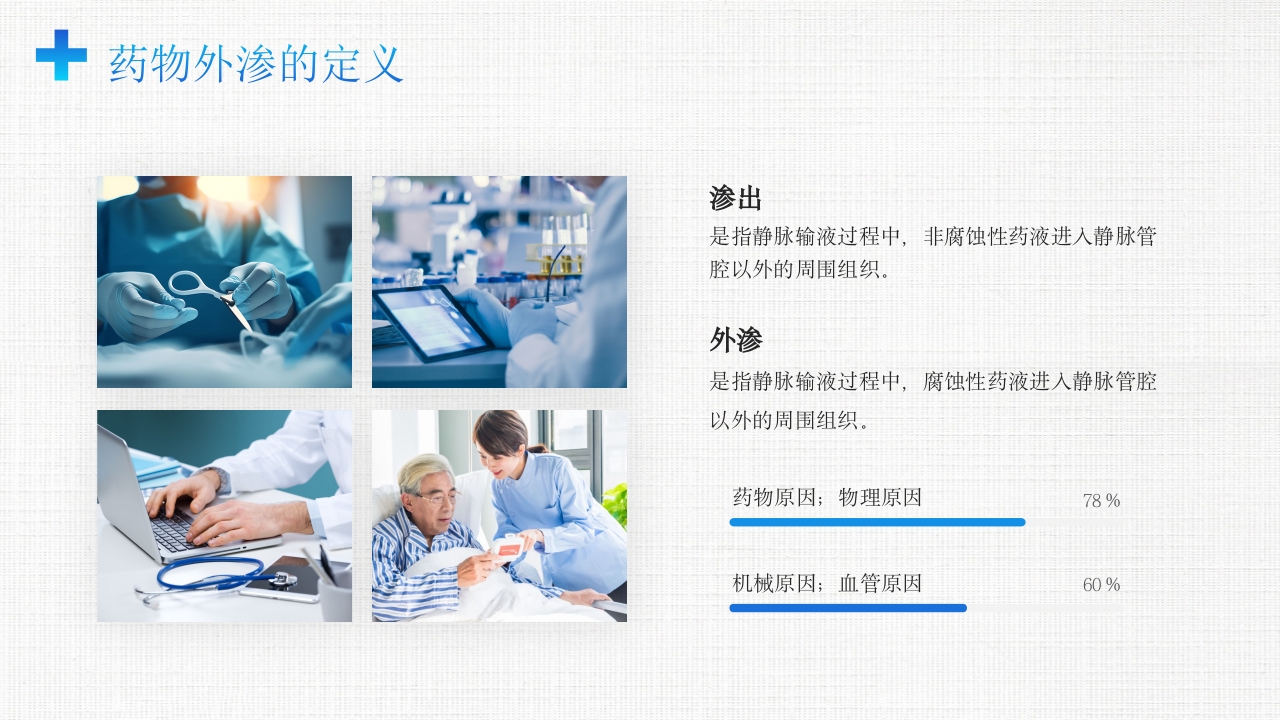 药物外渗的定义

渗出
是指静脉输液过程中，非腐蚀性药液进入静脉管腔以外的周围组织。

外渗
是指静脉输液过程中，腐蚀性药液进入静脉管腔以外的周围组织。

药物原因；物理原因
78 %

机械原因；血管原因
60 %